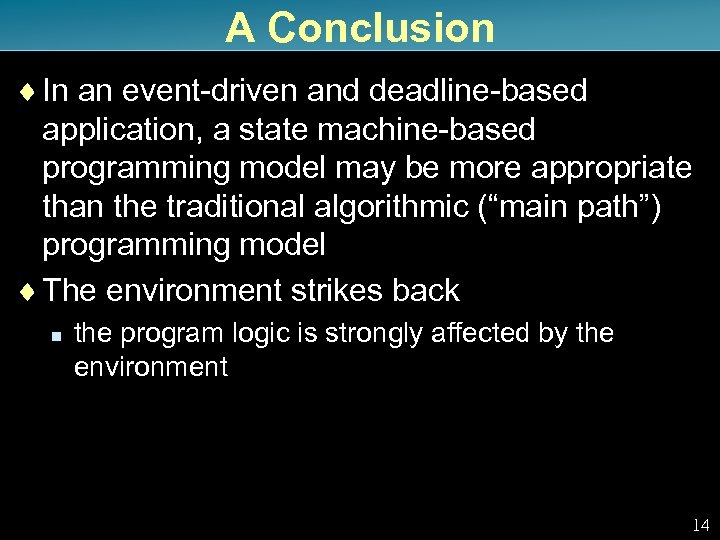 A Conclusion

♦ In an event-driven and deadline-based application, a state machine-based programming model may be more appropriate than the traditional algorithmic (“main path”) programming model

♦ The environment strikes back

▪ the program logic is strongly affected by the environment

14